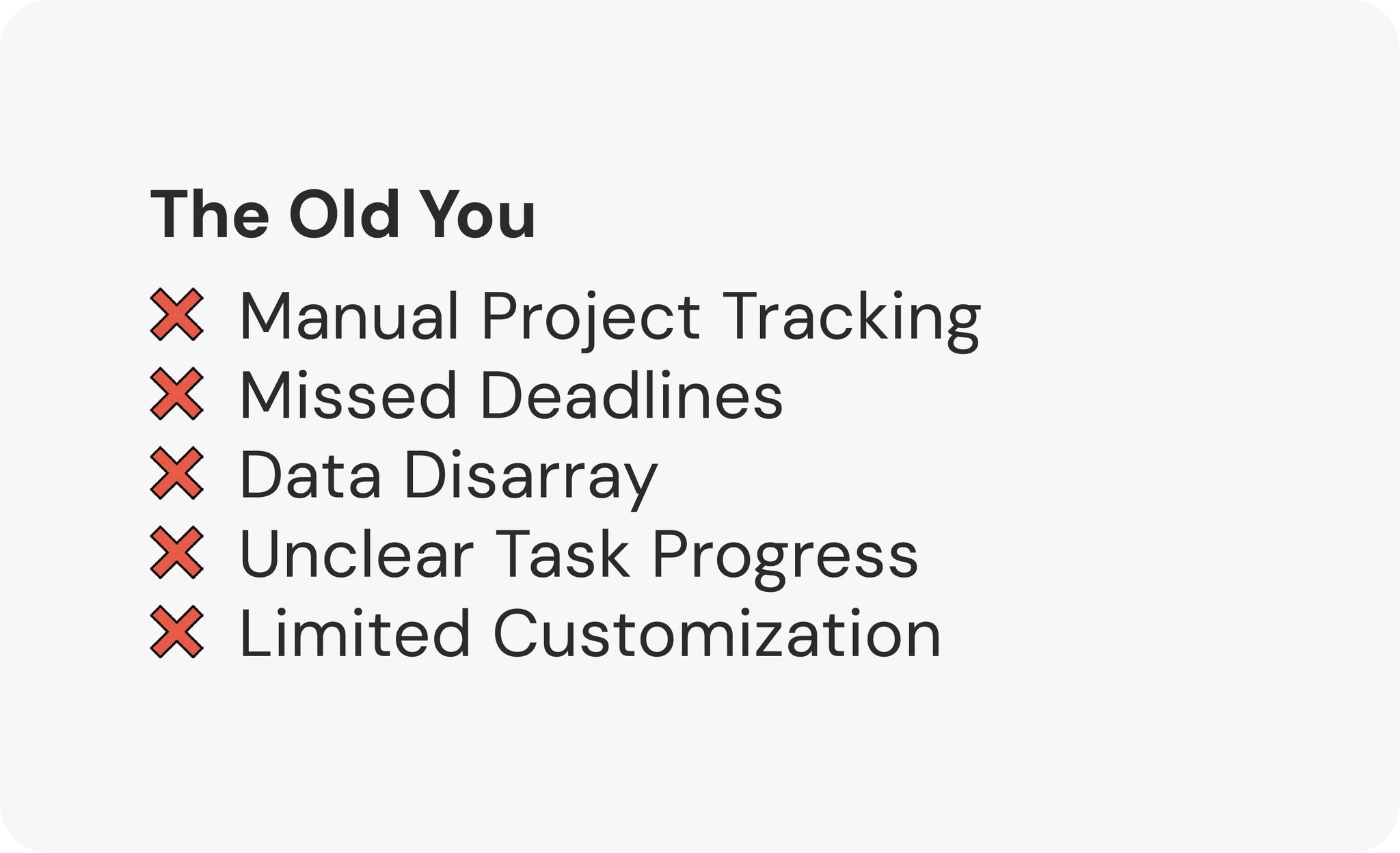 The Old You

❌ Manual Project Tracking
❌ Missed Deadlines
❌ Data Disarray
❌ Unclear Task Progress
❌ Limited Customization